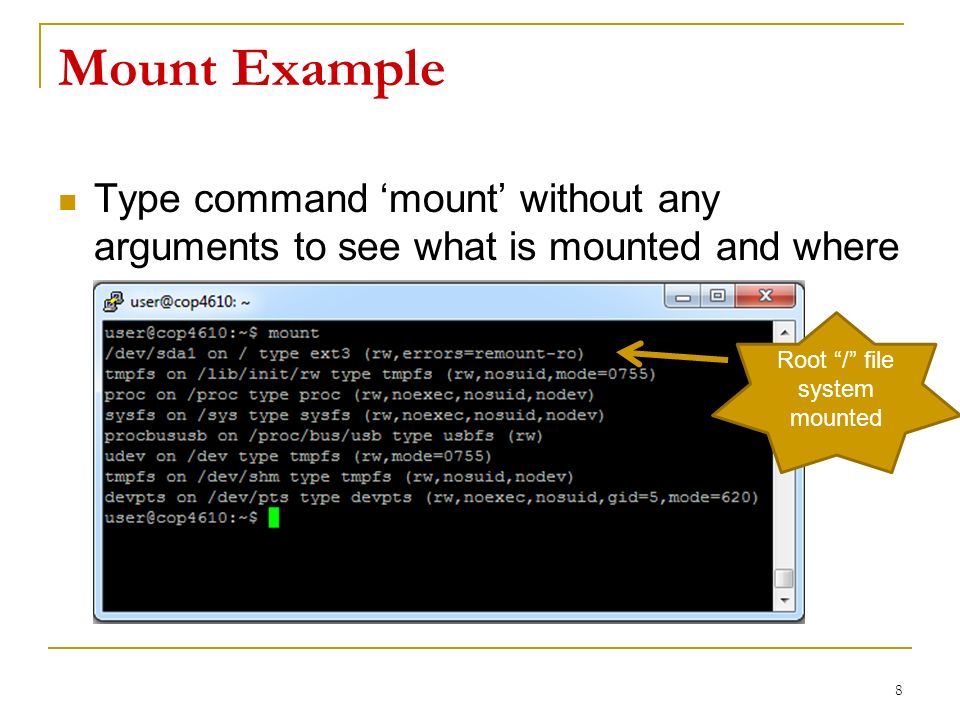 Mount Example

Type command ‘mount’ without any arguments to see what is mounted and where

user@cop4610: ~

user@cop4610:~$ mount
/dev/sda1 on / type ext3 (rw,errors=remount-ro)
tmpfs on /lib/init/rw type tmpfs (rw,nosuid,mode=0755)
proc on /proc type proc (rw,noexec,nosuid,nodev)
sysfs on /sys type sysfs (rw,noexec,nosuid,nodev)
procbususb on /proc/bus/usb type usbfs (rw)
udev on /dev type tmpfs (rw,mode=0755)
tmpfs on /dev/shm type tmpfs (rw,nosuid,nodev)
devpts on /dev/pts type devpts (rw,noexec,nosuid,gid=5,mode=620)
user@cop4610:~$

Root “/” file system mounted

8